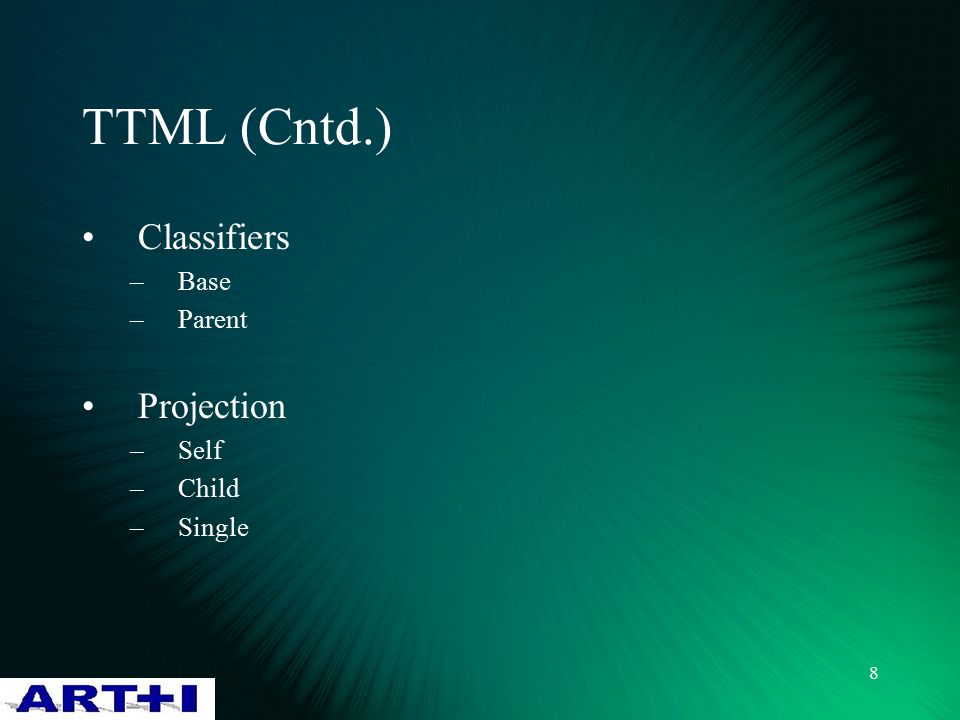 TTML (Cntd.)

• Classifiers
– Base
– Parent

• Projection
– Self
– Child
– Single

8

ART+I